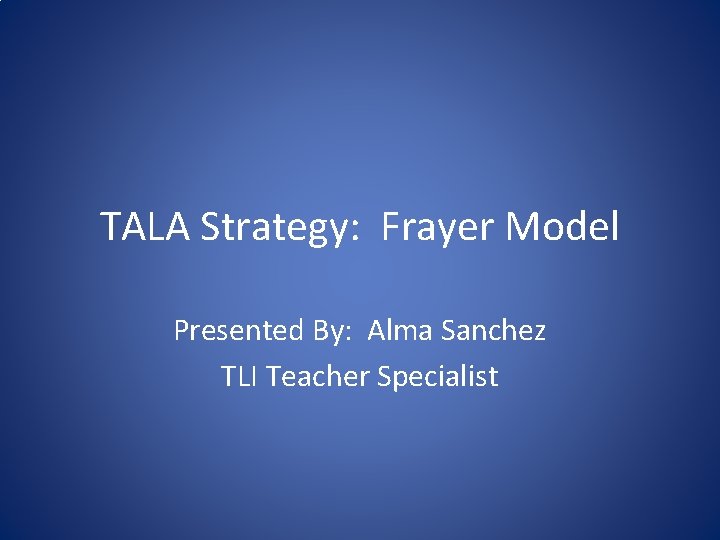 TALA Strategy: Frayer Model

Presented By: Alma Sanchez
TLI Teacher Specialist